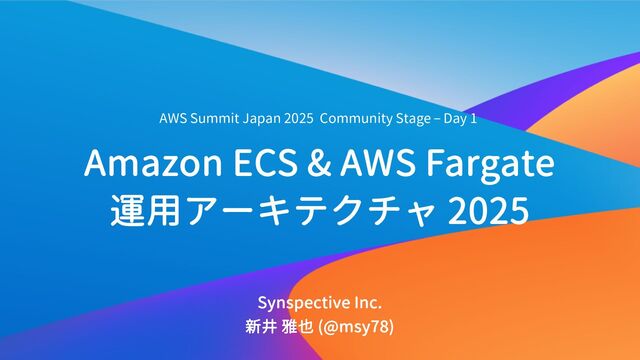 AWS Summit Japan 2025 Community Stage – Day 1

Amazon ECS & AWS Fargate
運用アーキテクチャ 2025

Synspective Inc.
新井 雅也 (@msy78)